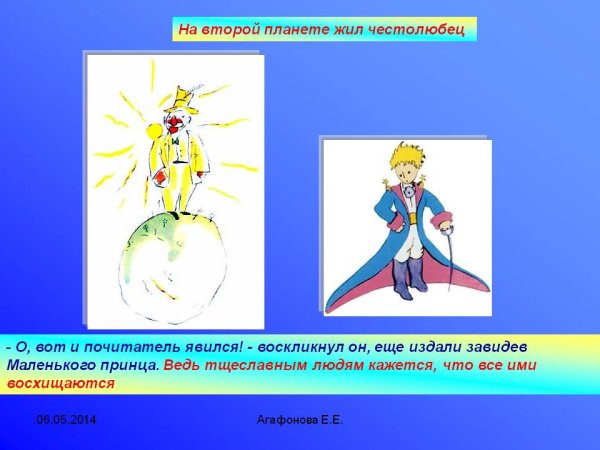 На второй планете жил честолюбец

- О, вот и почитатель явился! - воскликнул он, еще издали завидев Маленького принца. Ведь тщеславным людям кажется, что все ими восхищаются

06.05.2014

Агафонова Е.Е.